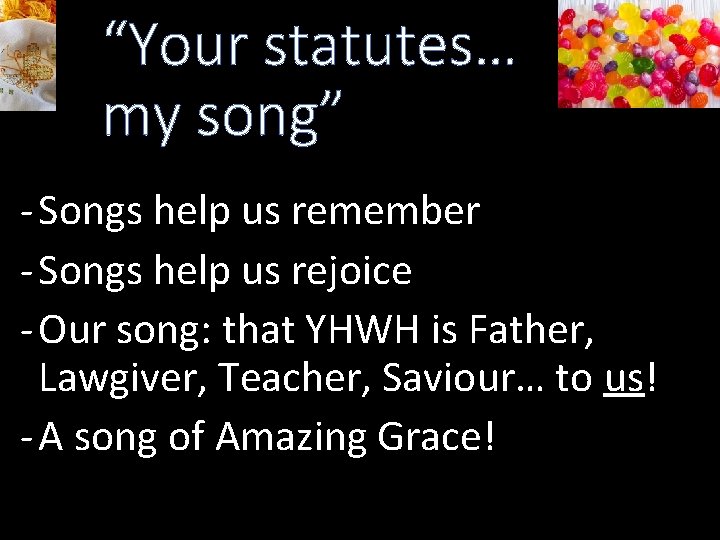 “Your statutes… my song”

- Songs help us remember
- Songs help us rejoice
- Our song: that YHWH is Father, Lawgiver, Teacher, Saviour… to us!
- A song of Amazing Grace!